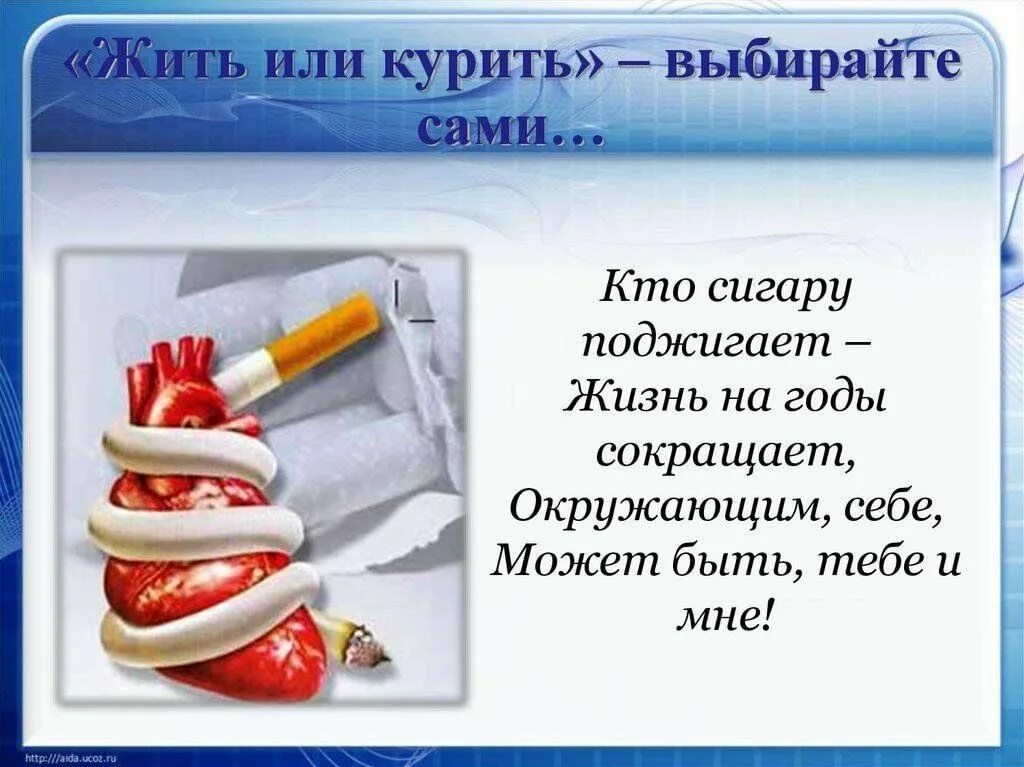 «Жить или курить» – выбирайте сами…

Кто сигару поджигает –
Жизнь на годы сокращает,
Окружающим, себе,
Может быть, тебе и мне!

http://aida.ucoz.ru